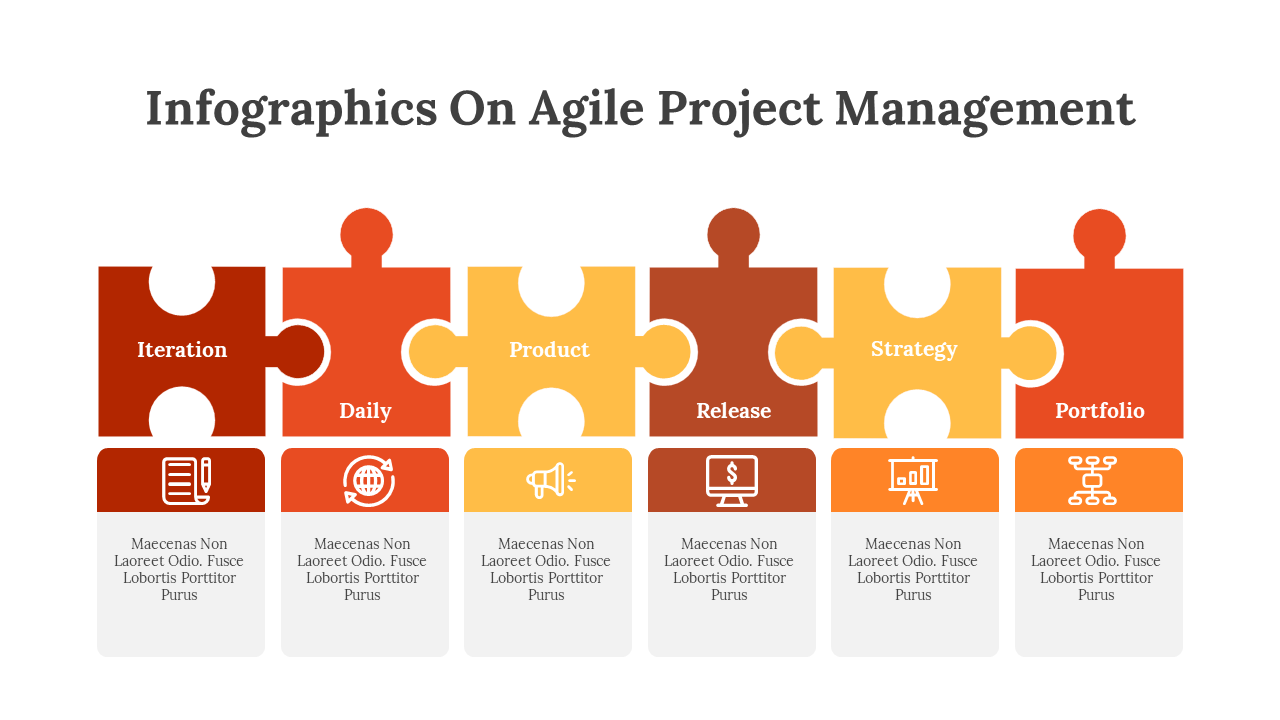 Infographics On Agile Project Management

Iteration

Daily

Product

Release

Strategy

Portfolio

Maecenas Non Laoreet Odio. Fusce Lobortis Porttitor Purus

Maecenas Non Laoreet Odio. Fusce Lobortis Porttitor Purus

Maecenas Non Laoreet Odio. Fusce Lobortis Porttitor Purus

Maecenas Non Laoreet Odio. Fusce Lobortis Porttitor Purus

Maecenas Non Laoreet Odio. Fusce Lobortis Porttitor Purus

Maecenas Non Laoreet Odio. Fusce Lobortis Porttitor Purus